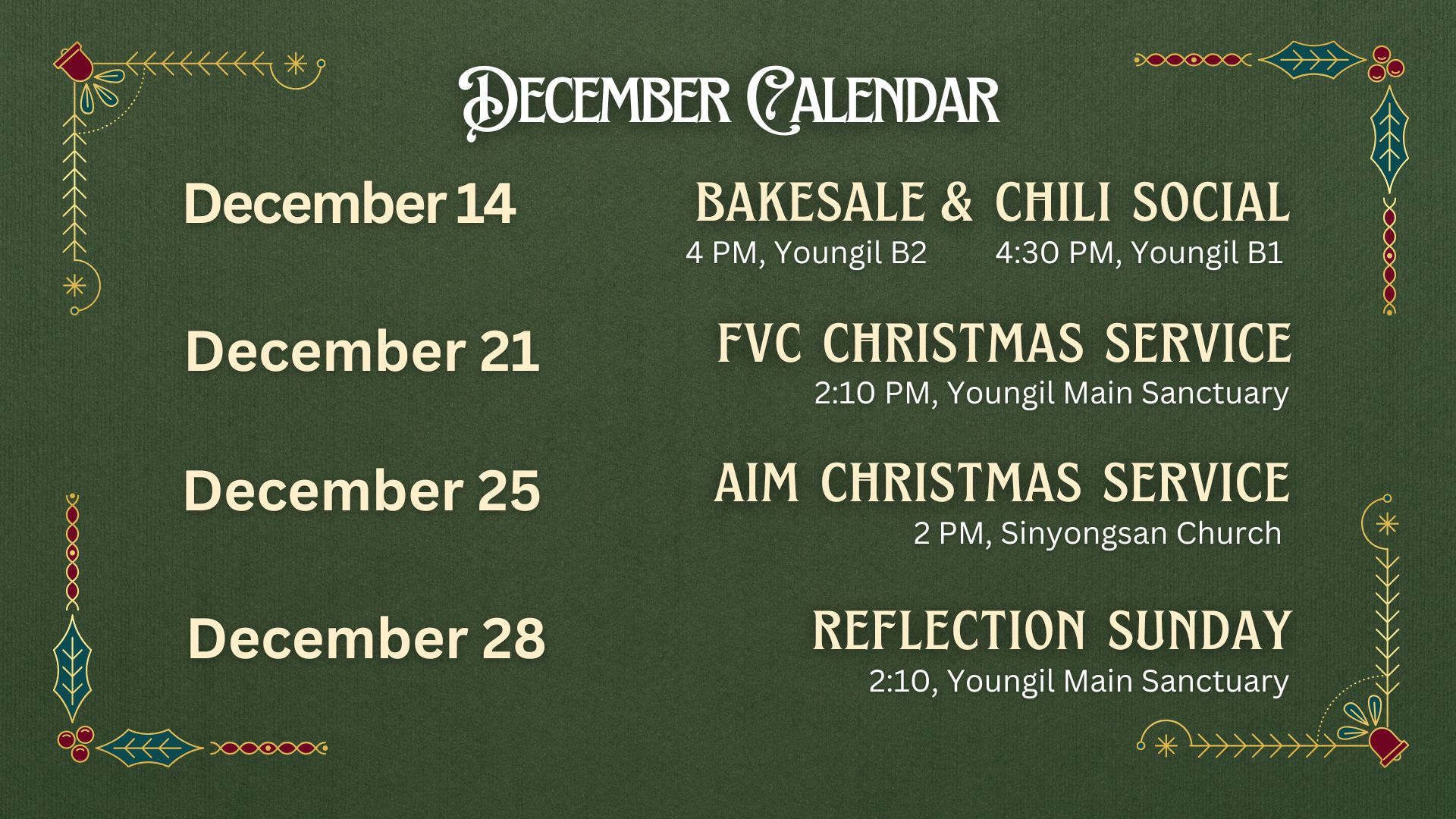 December Calendar

December 14

BAKESALE & CHILI SOCIAL

4 PM, Youngil B2 4:30 PM, Youngil B1

December 21

FVC CHRISTMAS SERVICE

2:10 PM, Youngil Main Sanctuary

December 25

AIM CHRISTMAS SERVICE

2 PM, Sinyongsan Church

December 28

REFLECTION SUNDAY

2:10, Youngil Main Sanctuary